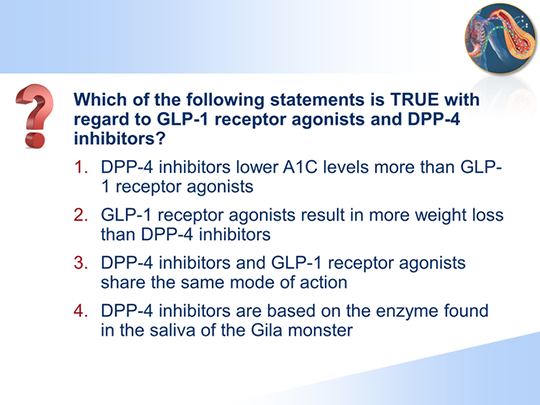 Which of the following statements is TRUE with regard to GLP-1 receptor agonists and DPP-4 inhibitors?

1. DPP-4 inhibitors lower A1C levels more than GLP-1 receptor agonists

2. GLP-1 receptor agonists result in more weight loss than DPP-4 inhibitors

3. DPP-4 inhibitors and GLP-1 receptor agonists share the same mode of action

4. DPP-4 inhibitors are based on the enzyme found in the saliva of the Gila monster